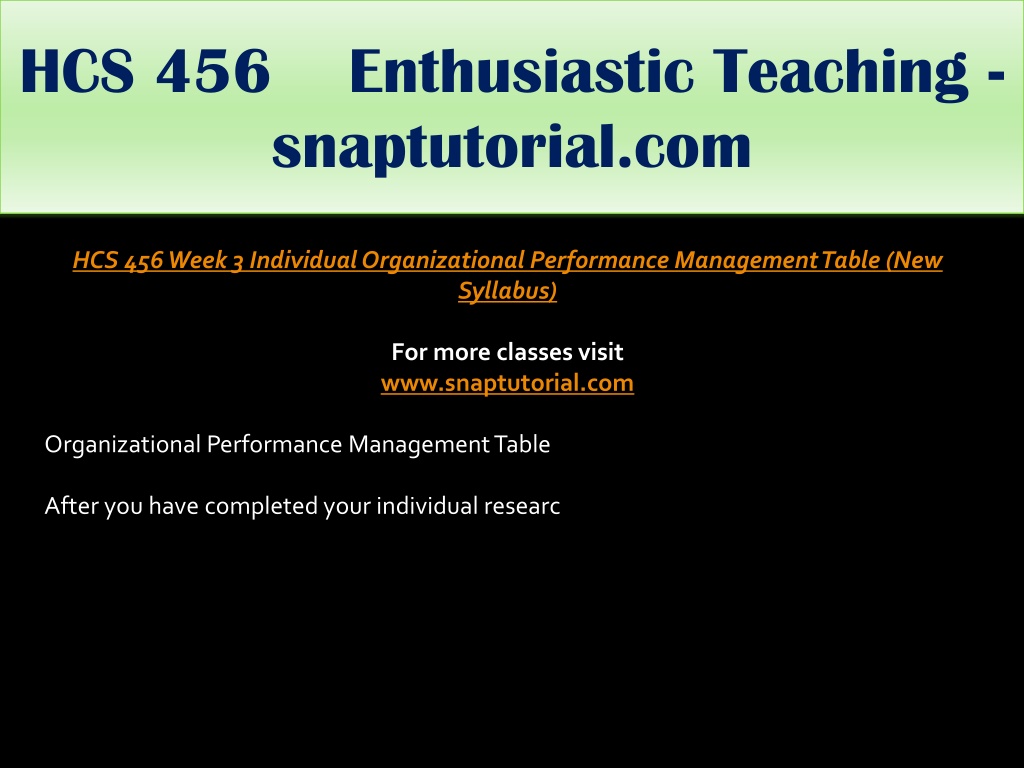 HCS 456 Enthusiastic Teaching - snaptutorial.com

HCS 456 Week 3 Individual Organizational Performance Management Table (New Syllabus)

For more classes visit
www.snaptutorial.com

Organizational Performance Management Table

After you have completed your individual researc